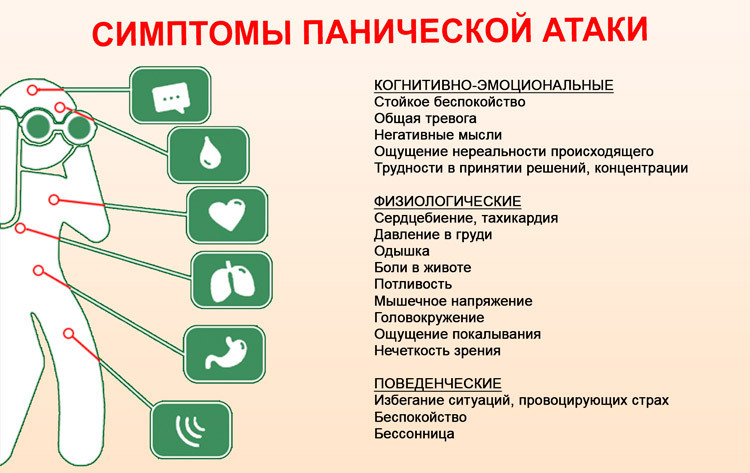 СИМПТОМЫ ПАНИЧЕСКОЙ АТАКИ

КОГНИТИВНО-ЭМОЦИОНАЛЬНЫЕ
Стойкое беспокойство
Общая тревога
Негативные мысли
Ощущение нереальности происходящего
Трудности в принятии решений, концентрации

ФИЗИОЛОГИЧЕСКИЕ
Сердцебиение, тахикардия
Давление в груди
Одышка
Боли в животе
Потливость
Мышечное напряжение
Головокружение
Ощущение покалывания
Нечеткость зрения

ПОВЕДЕНЧЕСКИЕ
Избегание ситуаций, провоцирующих страх
Беспокойство
Бессонница